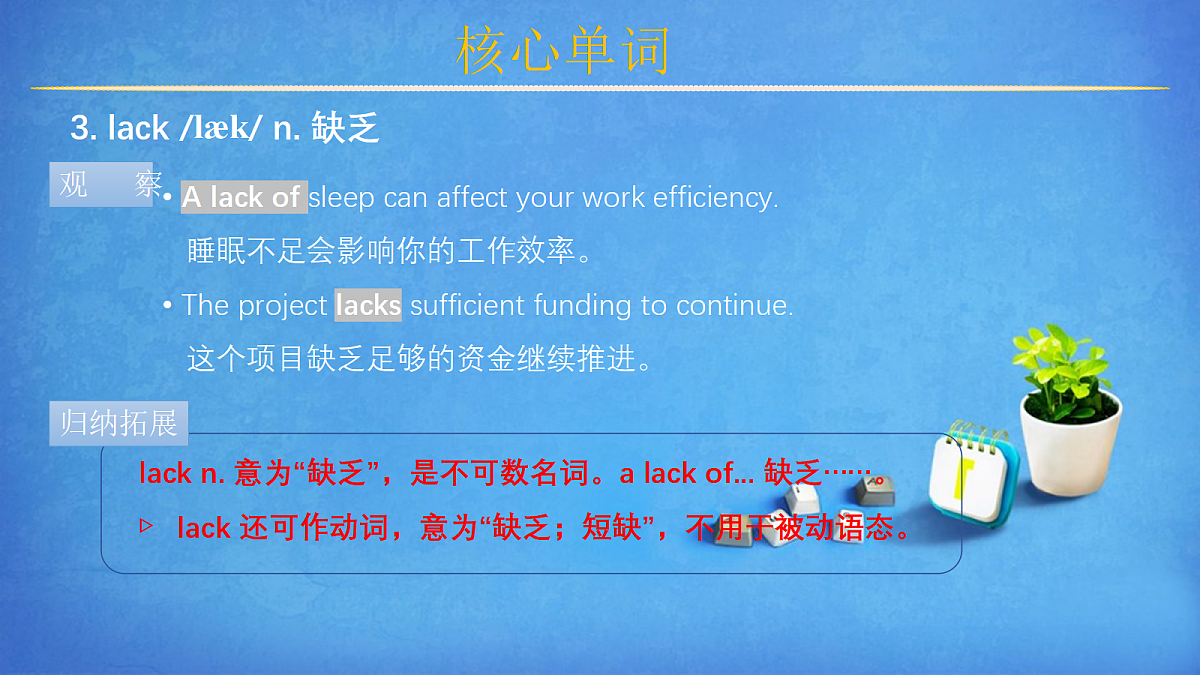 核心单词

3. lack /læk/ n. 缺乏

观 察

• A lack of sleep can affect your work efficiency.
睡眠不足会影响你的工作效率。

• The project lacks sufficient funding to continue.
这个项目缺乏足够的资金继续推进。

归纳拓展

lack n. 意为“缺乏”，是不可数名词。a lack of... 缺乏……

▹ lack 还可作动词，意为“缺乏；短缺”，不用于被动语态。